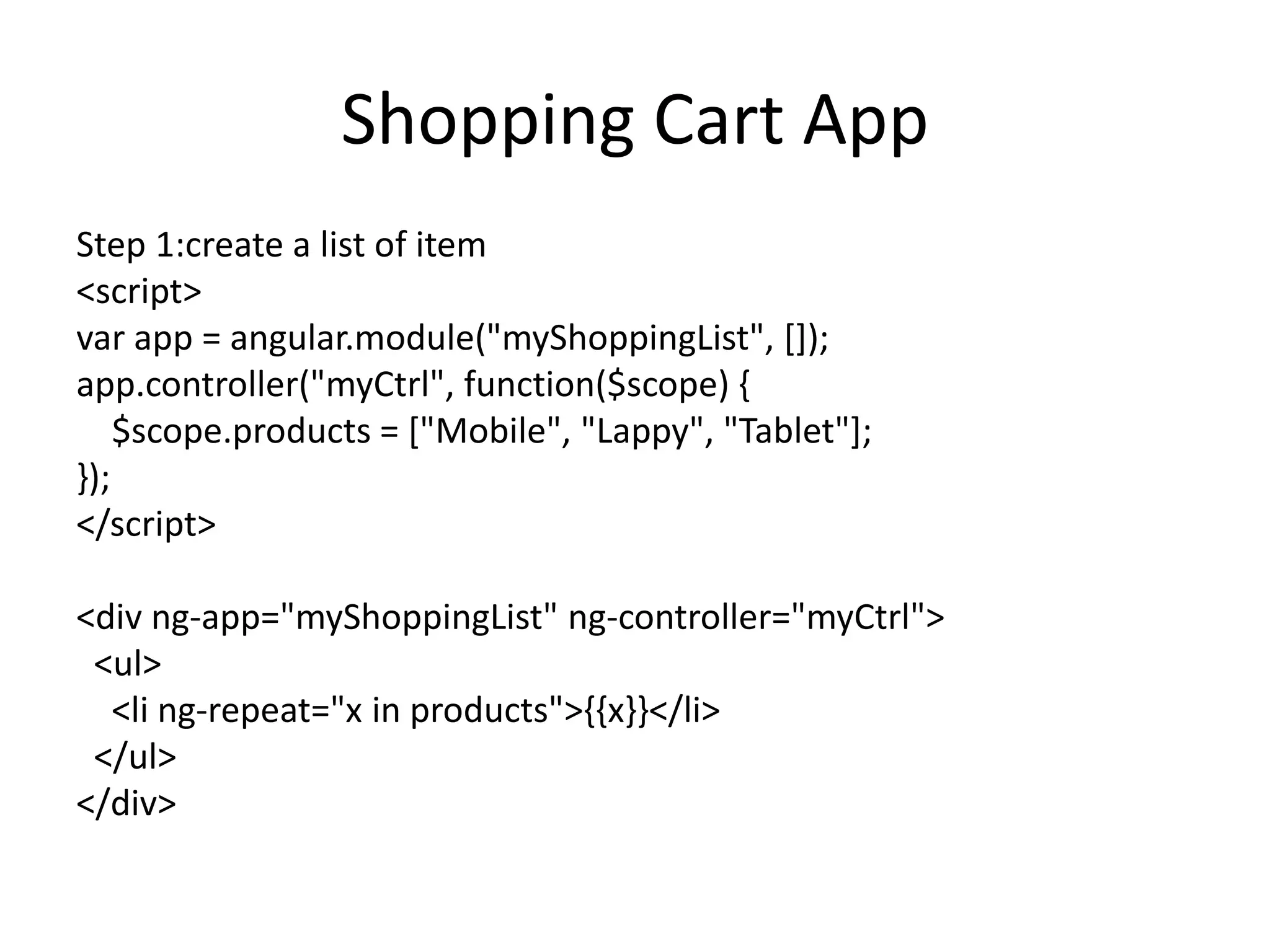 Shopping Cart App

Step 1:create a list of item
<script>
var app = angular.module("myShoppingList", []);
app.controller("myCtrl", function($scope) {
    $scope.products = ["Mobile", "Lappy", "Tablet"];
});
</script>

<div ng-app="myShoppingList" ng-controller="myCtrl">
  <ul>
    <li ng-repeat="x in products">{{x}}</li>
  </ul>
</div>